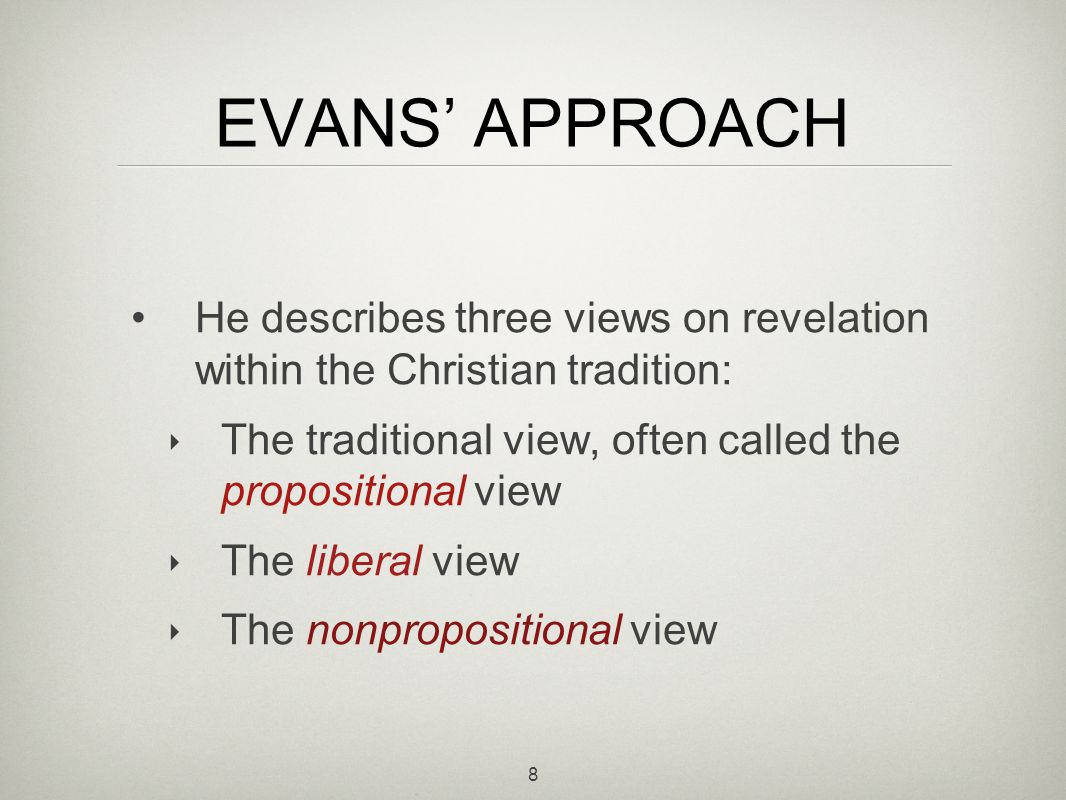 EVANS’ APPROACH

• He describes three views on revelation within the Christian tradition:

‣ The traditional view, often called the propositional view

‣ The liberal view

‣ The nonpropositional view

8